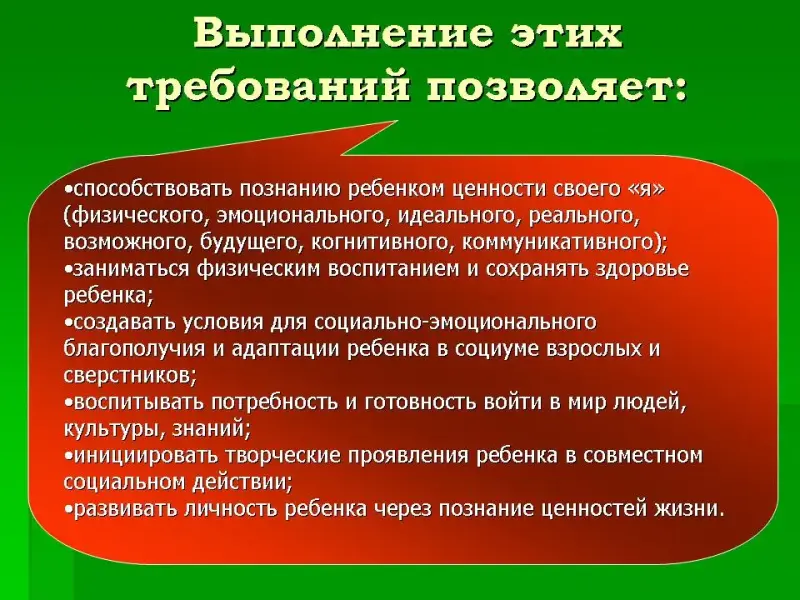 Выполнение этих требований позволяет:

•способствовать познанию ребенком ценности своего «я» (физического, эмоционального, идеального, реального, возможного, будущего, когнитивного, коммуникативного);
•заниматься физическим воспитанием и сохранять здоровье ребенка;
•создавать условия для социально-эмоционального благополучия и адаптации ребенка в социуме взрослых и сверстников;
•воспитывать потребность и готовность войти в мир людей, культуры, знаний;
•инициировать творческие проявления ребенка в совместном социальном действии;
•развивать личность ребенка через познание ценностей жизни.